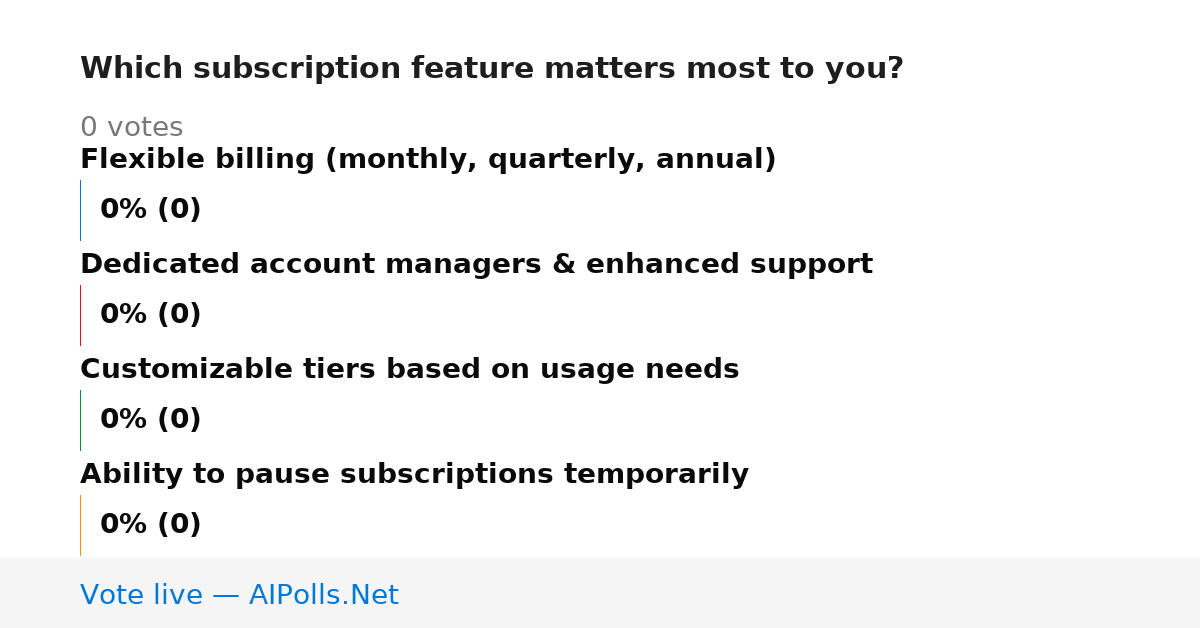 Which subscription feature matters most to you?

0 votes

Flexible billing (monthly, quarterly, annual)

0% (0)

Dedicated account managers & enhanced support

0% (0)

Customizable tiers based on usage needs

0% (0)

Ability to pause subscriptions temporarily

0% (0)

Vote live — AIPolls.Net